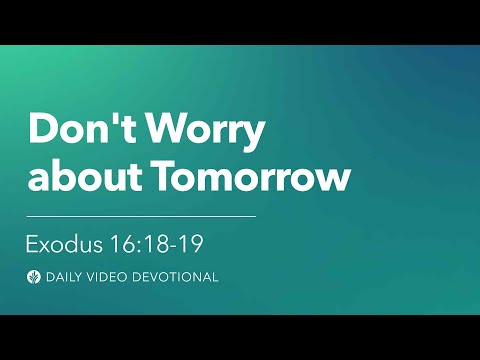 Don't Worry about Tomorrow

Exodus 16:18-19

DAILY VIDEO DEVOTIONAL